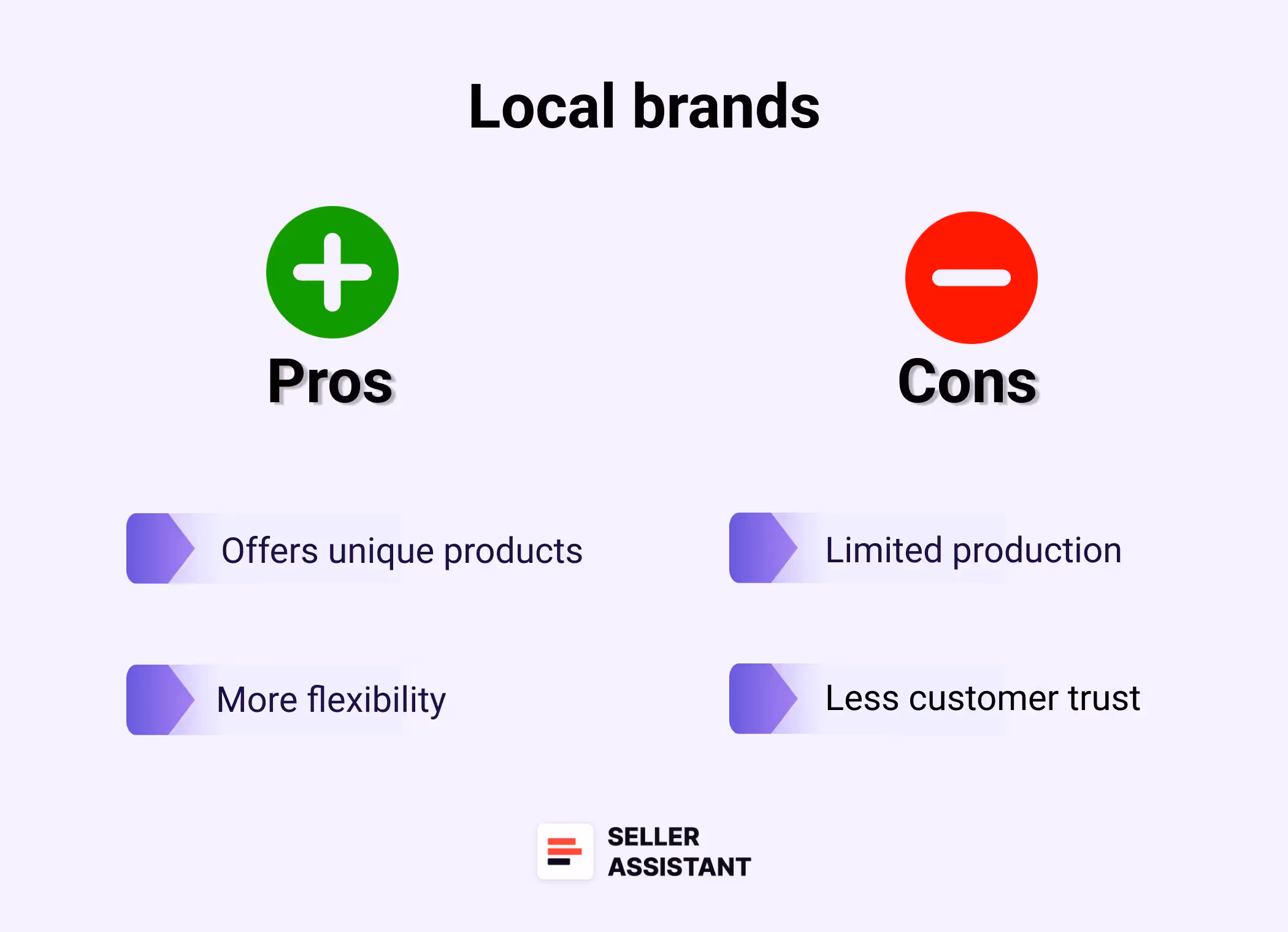 Local brands

Pros

Offers unique products

More flexibility

Cons

Limited production

Less customer trust

SELLER ASSISTANT